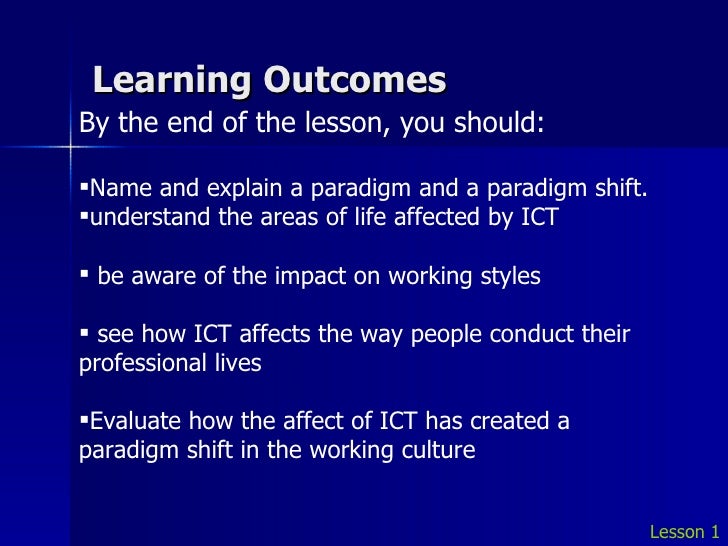 Learning Outcomes

By the end of the lesson, you should:

▪Name and explain a paradigm and a paradigm shift.
▪understand the areas of life affected by ICT

▪ be aware of the impact on working styles

▪ see how ICT affects the way people conduct their professional lives

▪Evaluate how the affect of ICT has created a paradigm shift in the working culture

Lesson 1